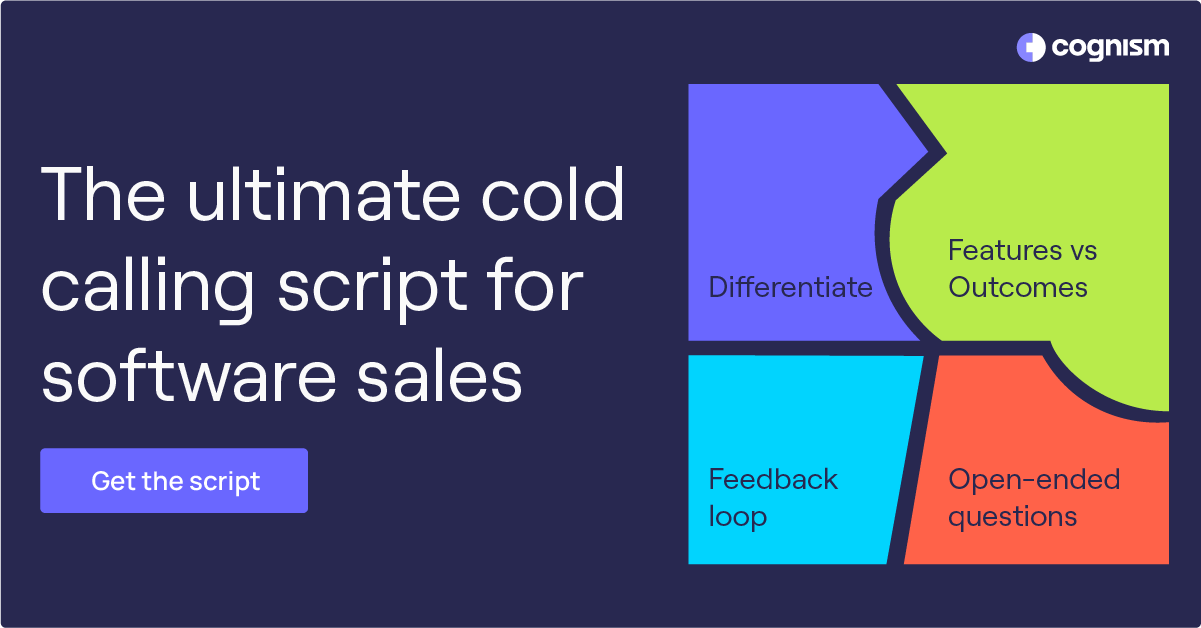 cognism

The ultimate cold calling script for software sales

Get the script

Differentiate

Features vs Outcomes

Feedback loop

Open-ended questions